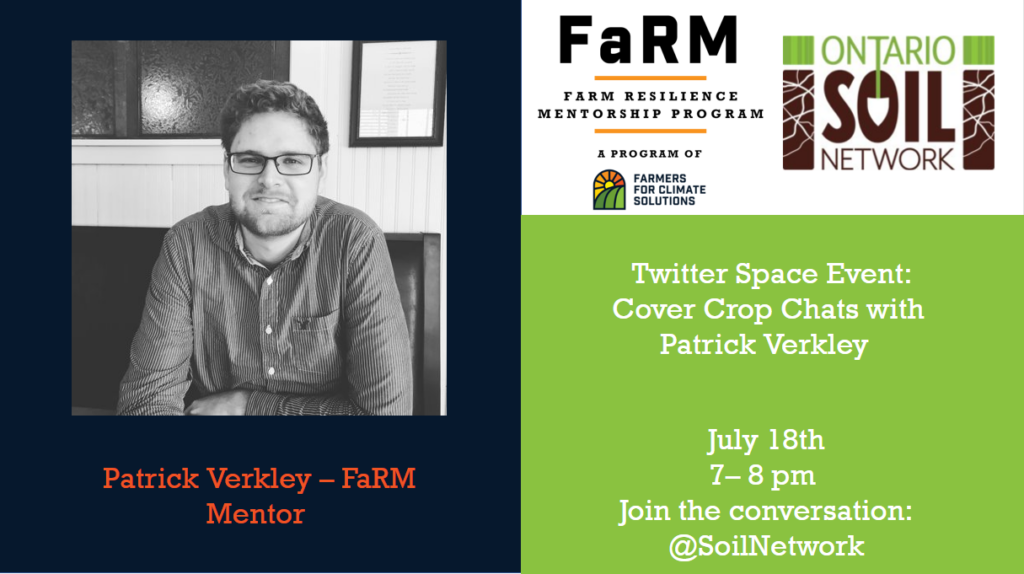 Patrick Verkley – FaRM Mentor

FaRM
FARM RESILIENCE MENTORSHIP PROGRAM
A PROGRAM OF
FARMERS FOR CLIMATE SOLUTIONS

ONTARIO SOIL NETWORK

Twitter Space Event: Cover Crop Chats with Patrick Verkley

July 18th
7– 8 pm
Join the conversation:
@SoilNetwork